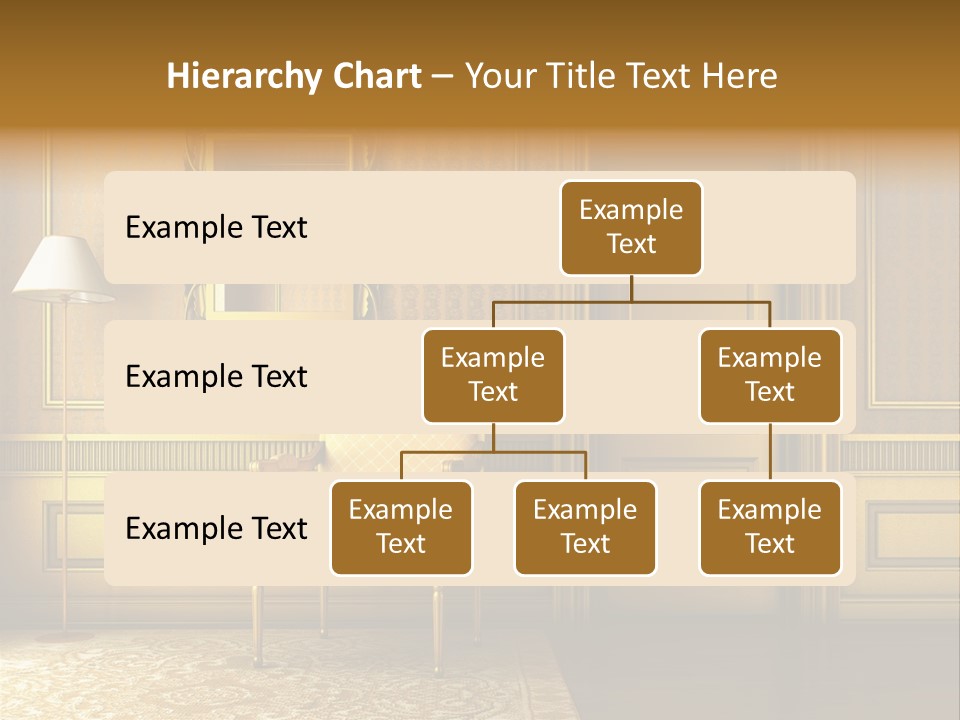 Hierarchy Chart – Your Title Text Here

Example Text

Example Text

Example Text

Example Text

Example Text

Example Text

Example Text

Example Text

Example Text